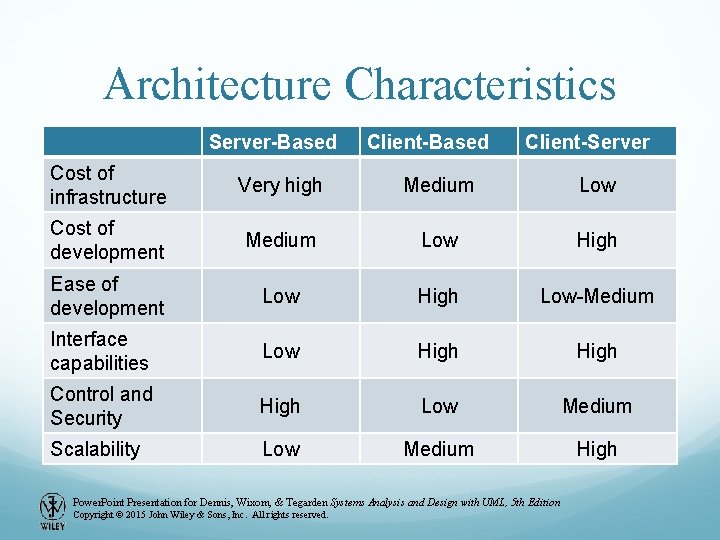 Architecture Characteristics

| | Server-Based | Client-Based | Client-Server |
|---|---|---|---|
| Cost of infrastructure | Very high | Medium | Low |
| Cost of development | Medium | Low | High |
| Ease of development | Low | High | Low-Medium |
| Interface capabilities | Low | High | High |
| Control and Security | High | Low | Medium |
| Scalability | Low | Medium | High |

WILEY

PowerPoint Presentation for Dennis, Wixom, & Tegarden Systems Analysis and Design with UML, 5th Edition
Copyright © 2015 John Wiley & Sons, Inc. All rights reserved.